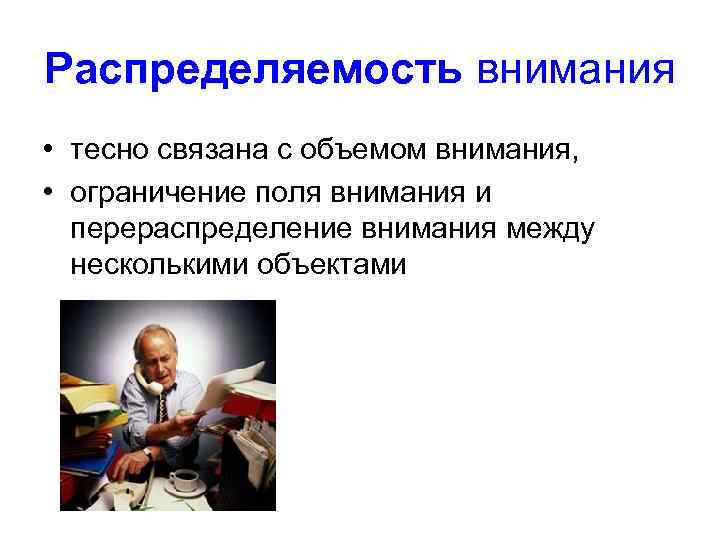 Распределяемость внимания

• тесно связана с объемом внимания,
• ограничение поля внимания и перераспределение внимания между несколькими объектами